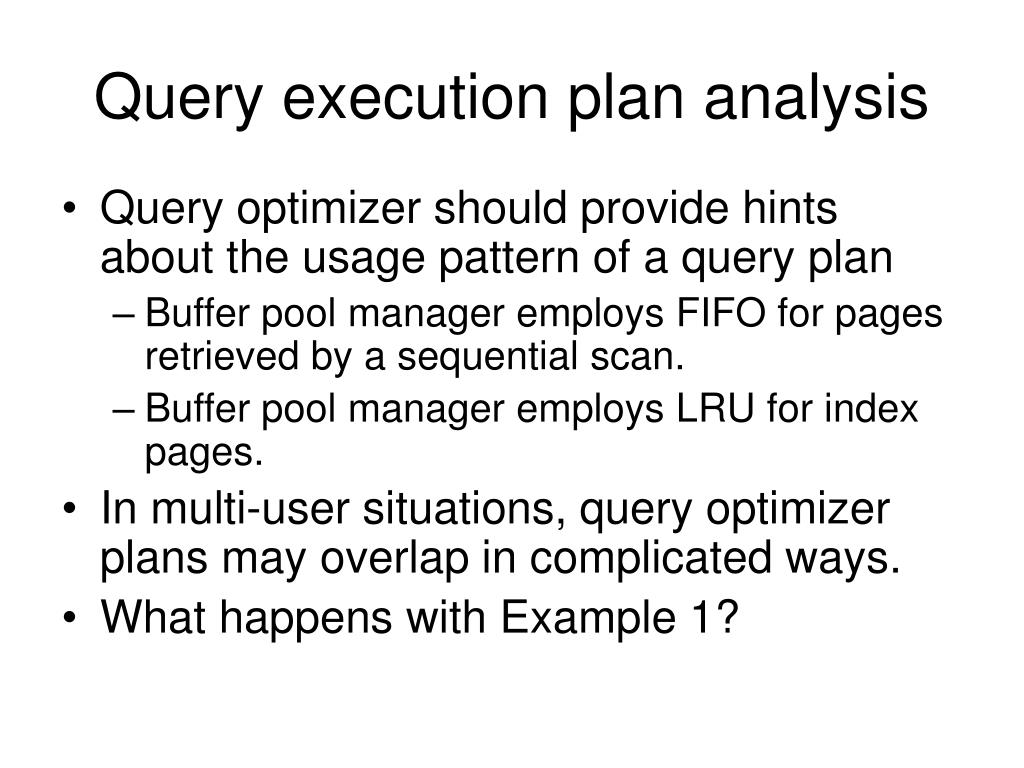 Query execution plan analysis

• Query optimizer should provide hints about the usage pattern of a query plan
– Buffer pool manager employs FIFO for pages retrieved by a sequential scan.
– Buffer pool manager employs LRU for index pages.
• In multi-user situations, query optimizer plans may overlap in complicated ways.
• What happens with Example 1?